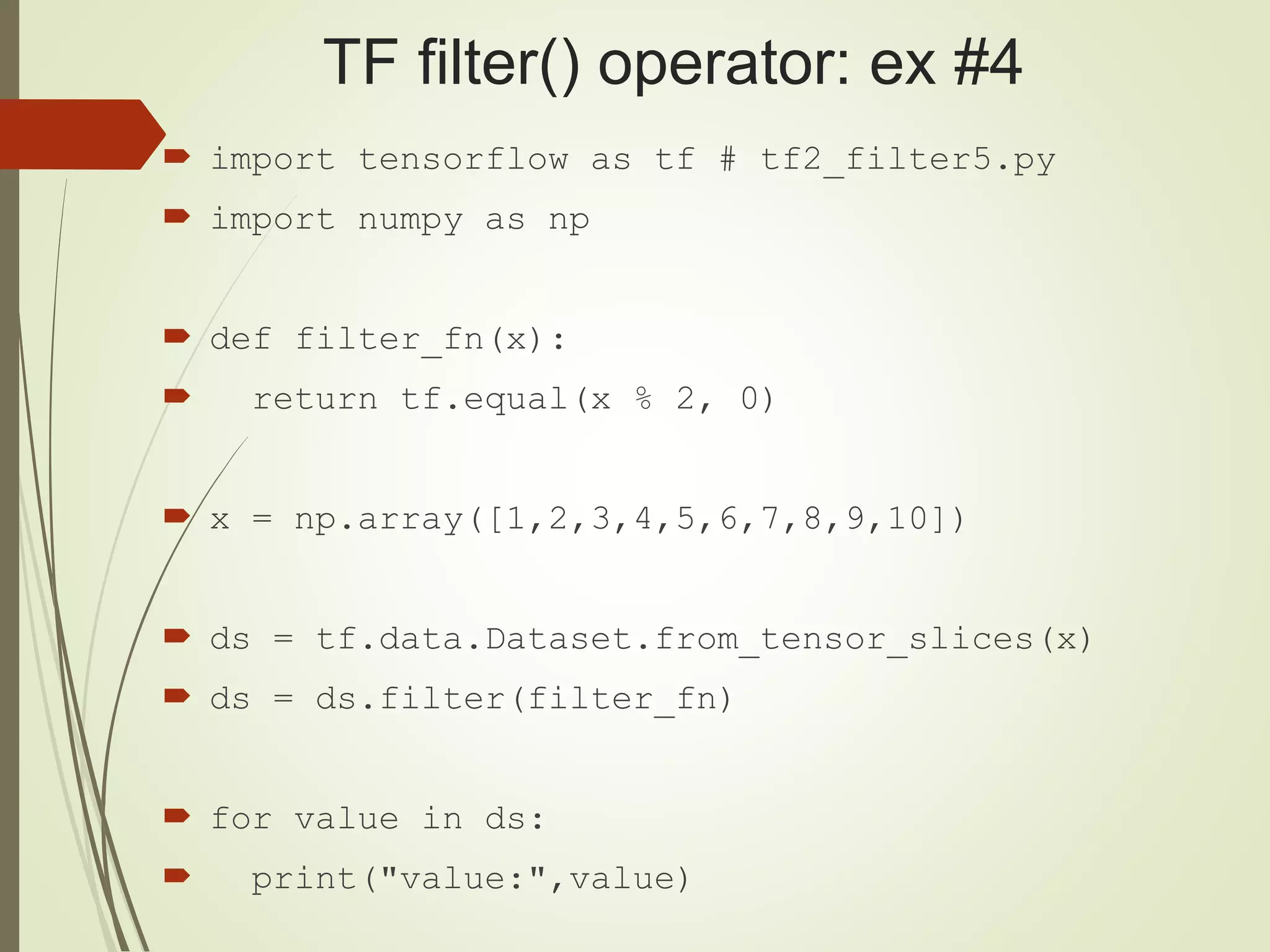 TF filter() operator: ex #4

import tensorflow as tf # tf2_filter5.py

import numpy as np

def filter_fn(x):

  return tf.equal(x % 2, 0)

x = np.array([1,2,3,4,5,6,7,8,9,10])

ds = tf.data.Dataset.from_tensor_slices(x)

ds = ds.filter(filter_fn)

for value in ds:

  print("value:",value)